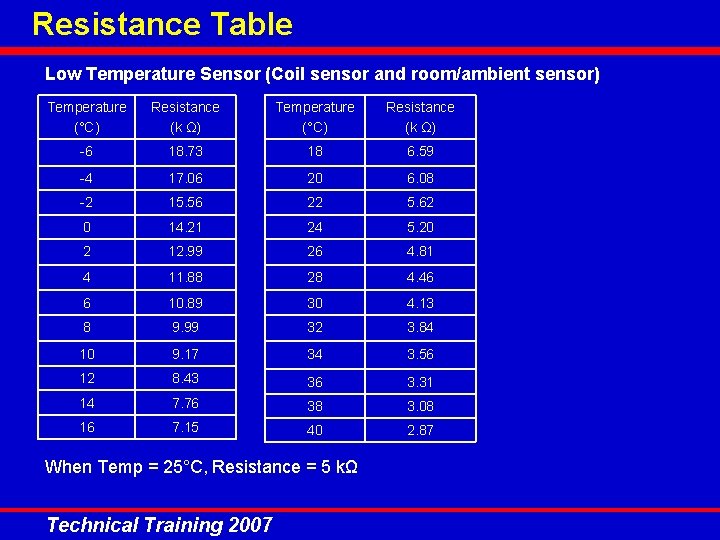 Resistance Table

Low Temperature Sensor (Coil sensor and room/ambient sensor)

| Temperature (°C) | Resistance (k Ω) |
|---|---|
| -6 | 18.73 |
| -4 | 17.06 |
| -2 | 15.56 |
| 0 | 14.21 |
| 2 | 12.99 |
| 4 | 11.88 |
| 6 | 10.89 |
| 8 | 9.99 |
| 10 | 9.17 |
| 12 | 8.43 |
| 14 | 7.76 |
| 16 | 7.15 |

| Temperature (°C) | Resistance (k Ω) |
|---|---|
| 18 | 6.59 |
| 20 | 6.08 |
| 22 | 5.62 |
| 24 | 5.20 |
| 26 | 4.81 |
| 28 | 4.46 |
| 30 | 4.13 |
| 32 | 3.84 |
| 34 | 3.56 |
| 36 | 3.31 |
| 38 | 3.08 |
| 40 | 2.87 |

When Temp = 25°C, Resistance = 5 kΩ

Technical Training 2007